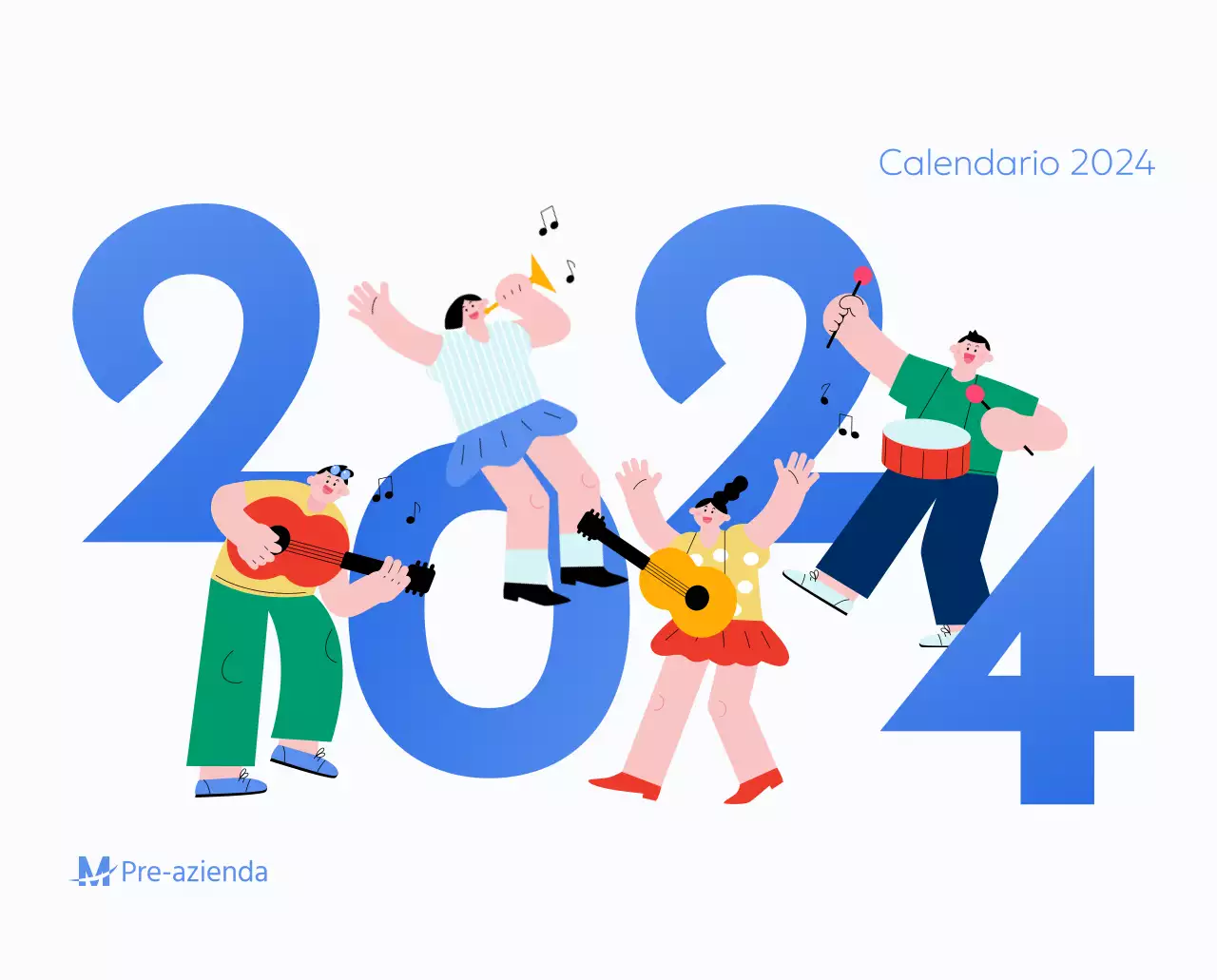 Calendario 2024

2024

M Pre-azienda